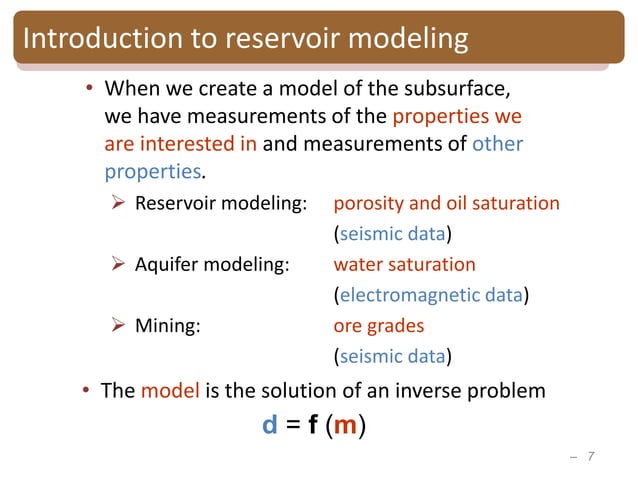 Introduction to reservoir modeling

• When we create a model of the subsurface, we have measurements of the properties we are interested in and measurements of other properties.

➢ Reservoir modeling: porosity and oil saturation (seismic data)

➢ Aquifer modeling: water saturation (electromagnetic data)

➢ Mining: ore grades (seismic data)

• The model is the solution of an inverse problem

$\mathbf{d} = \mathbf{f}(\mathbf{m})$

– 7